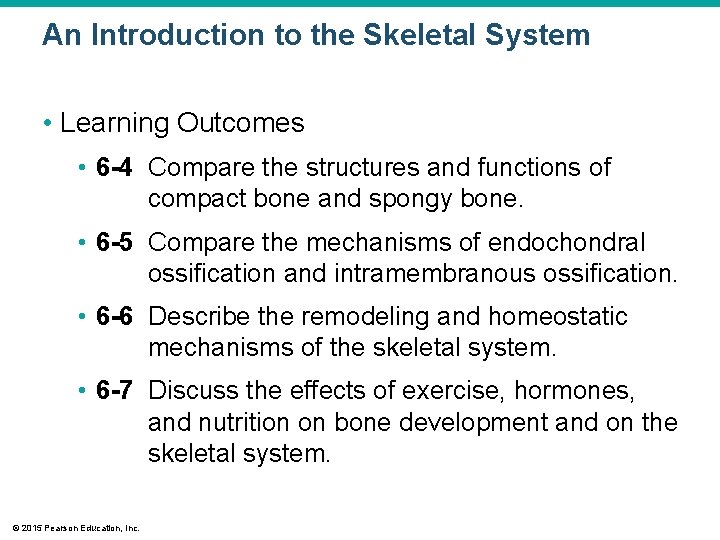 An Introduction to the Skeletal System

• Learning Outcomes

• 6-4 Compare the structures and functions of compact bone and spongy bone.

• 6-5 Compare the mechanisms of endochondral ossification and intramembranous ossification.

• 6-6 Describe the remodeling and homeostatic mechanisms of the skeletal system.

• 6-7 Discuss the effects of exercise, hormones, and nutrition on bone development and on the skeletal system.

© 2015 Pearson Education, Inc.